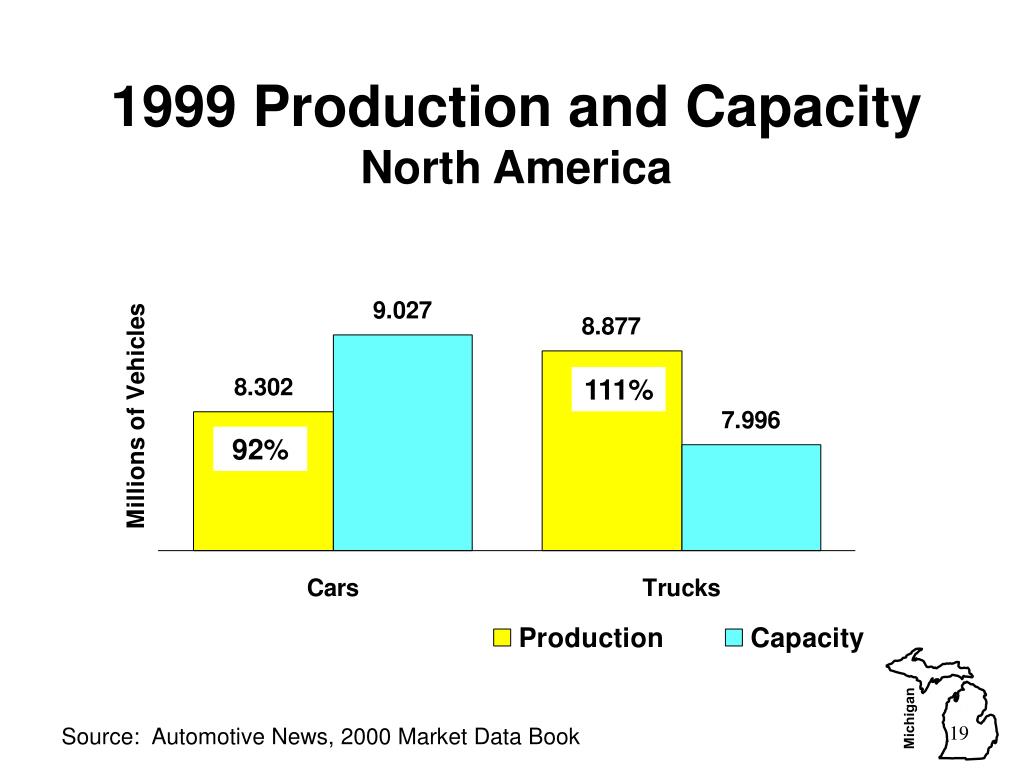 1999 Production and Capacity
North America

Millions of Vehicles

8.302

92%

9.027

8.877

111%

7.996

Cars

Trucks

Production

Capacity

Source: Automotive News, 2000 Market Data Book

Michigan

19